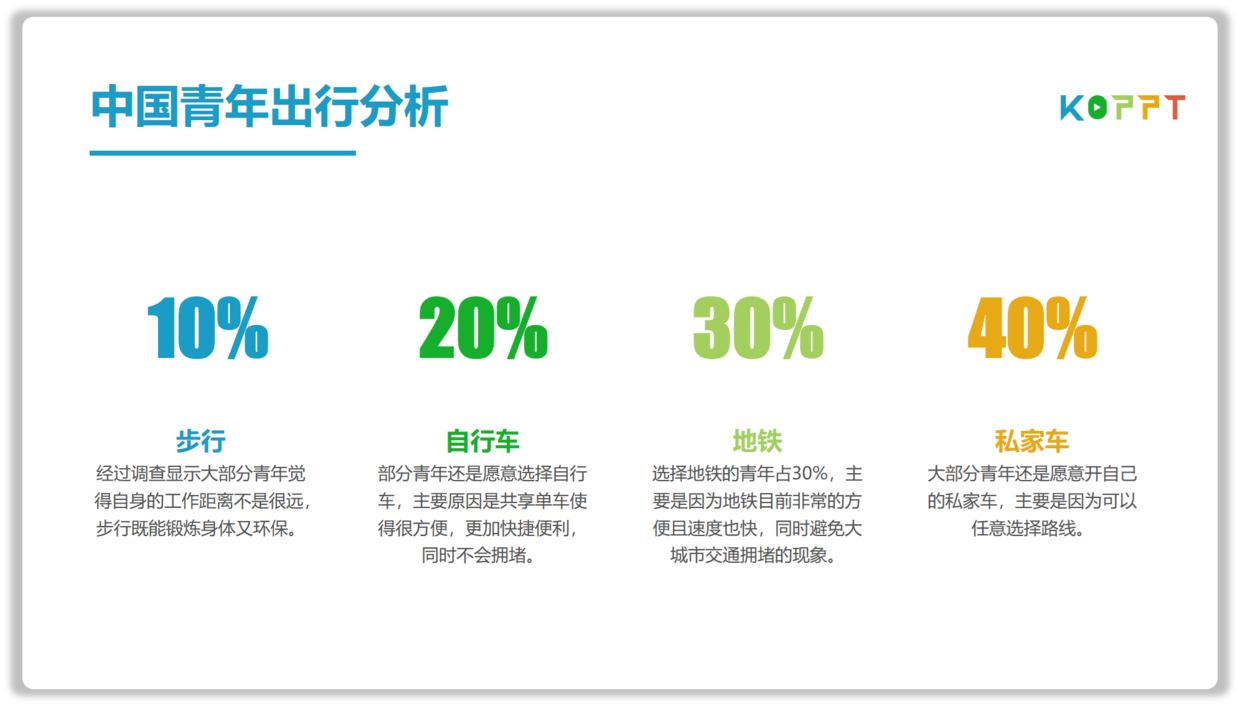 中国青年出行分析

KOPPT

10%

步行

经过调查显示大部分青年觉得自身的工作距离不是很远，步行既能锻炼身体又环保。

20%

自行车

部分青年还是愿意选择自行车，主要原因是共享单车使得很方便，更加快捷便利，同时不会拥堵。

30%

地铁

选择地铁的青年占30%，主要是因为地铁目前非常的方便且速度也快，同时避免大城市交通拥堵的现象。

40%

私家车

大部分青年还是愿意开自己的私家车，主要是因为可以任意选择路线。